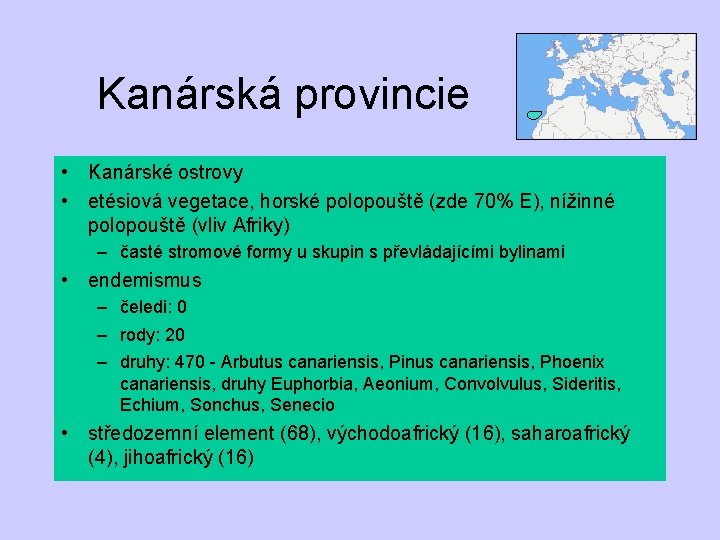 Kanárská provincie

• Kanárské ostrovy
• etésiová vegetace, horské polopouště (zde 70% E), nížinné polopouště (vliv Afriky)
– časté stromové formy u skupin s převládajícími bylinami
• endemismus
– čeledi: 0
– rody: 20
– druhy: 470 - Arbutus canariensis, Pinus canariensis, Phoenix canariensis, druhy Euphorbia, Aeonium, Convolvulus, Sideritis, Echium, Sonchus, Senecio
• středozemní element (68), východoafrický (16), saharoafrický (4), jihoafrický (16)